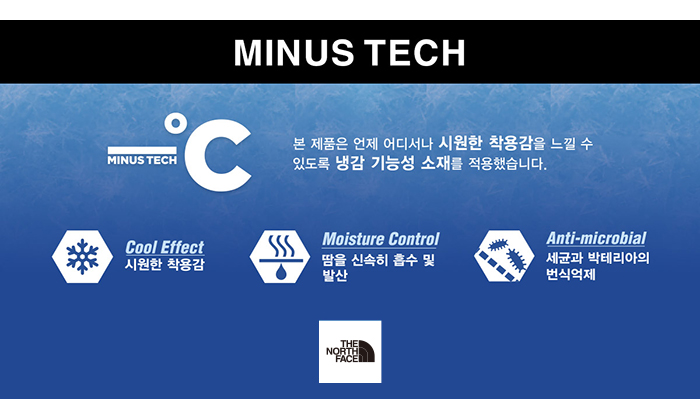 MINUS TECH

MINUS TECH °C

본 제품은 언제 어디서나 시원한 착용감을 느낄 수 있도록 냉감 기능성 소재를 적용했습니다.

Cool Effect
시원한 착용감

Moisture Control
땀을 신속히 흡수 및 발산

Anti-microbial
세균과 박테리아의 번식억제

THE NORTH FACE